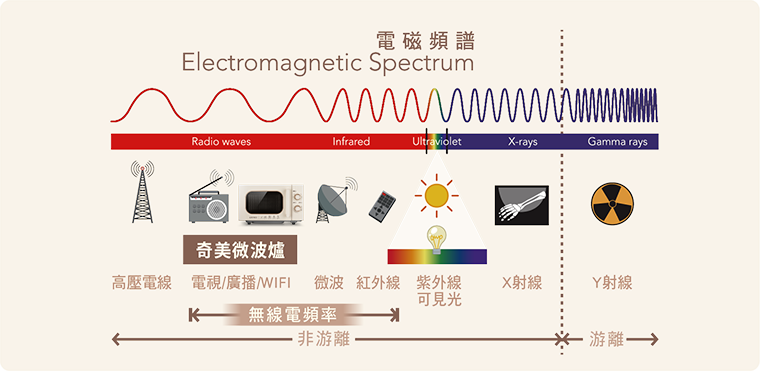 電磁頻譜
Electromagnetic Spectrum

Radio waves Infrared Ultraviolet X-rays Gamma rays

奇美微波爐

高壓電線 電視/廣播/WIFI 微波 紅外線 紫外線 可見光 X射線 Y射線

無線電頻率

非游離 游離